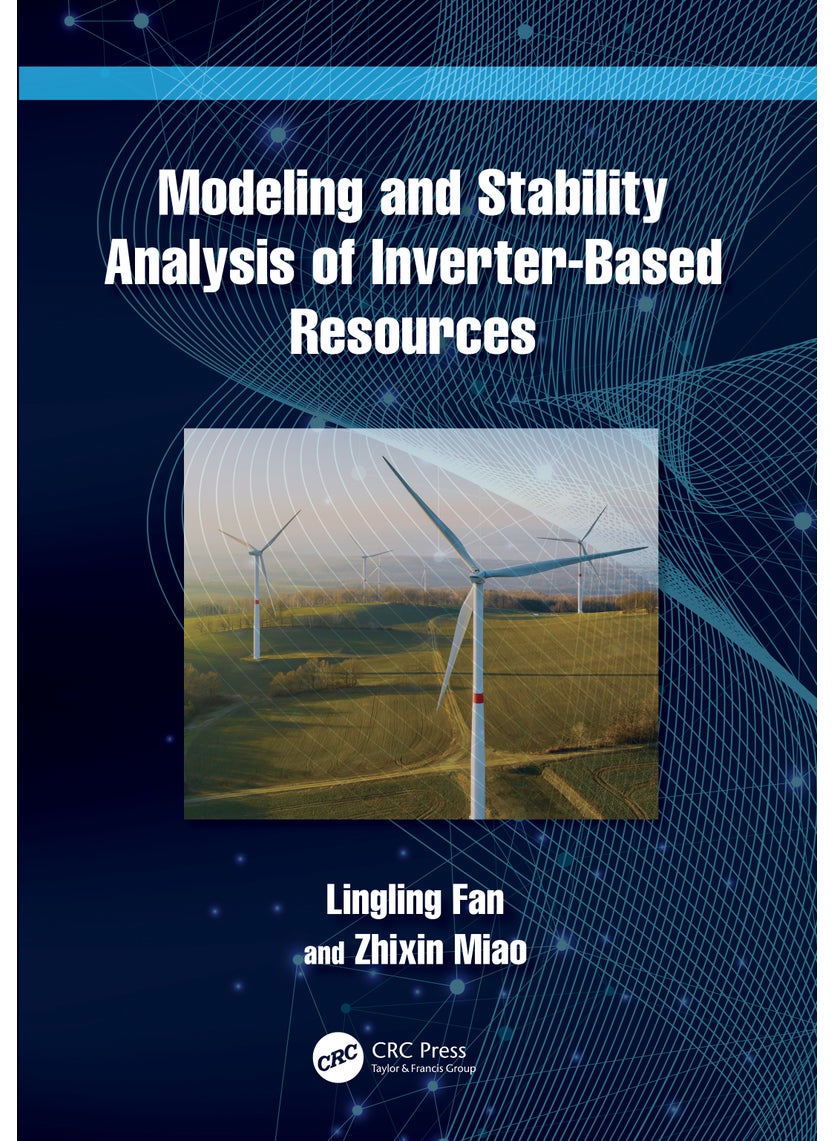 Modeling and Stability Analysis of Inverter-Based Resources

Lingling Fan
and Zhixin Miao

CRC
CRC Press
Taylor & Francis Group